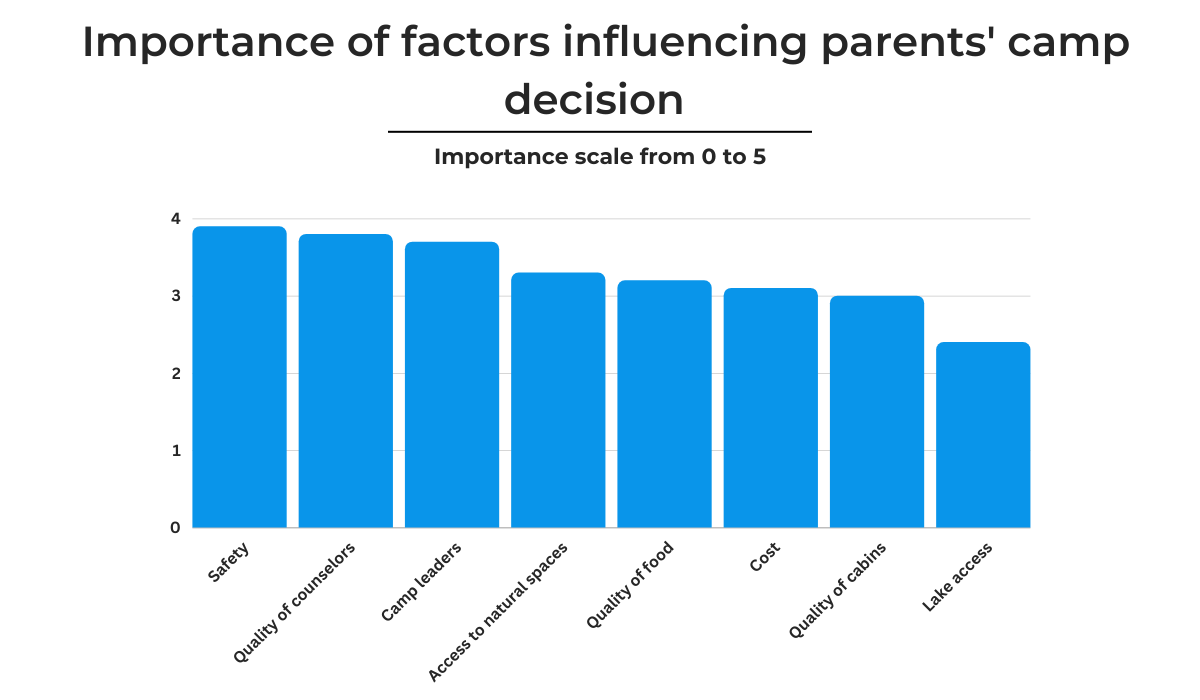 Importance of factors influencing parents' camp decision

Importance scale from 0 to 5

4
3
2
1
0

Safety
Quality of counselors
Camp leaders
Access to natural spaces
Quality of food
Cost
Quality of cabins
Lake access